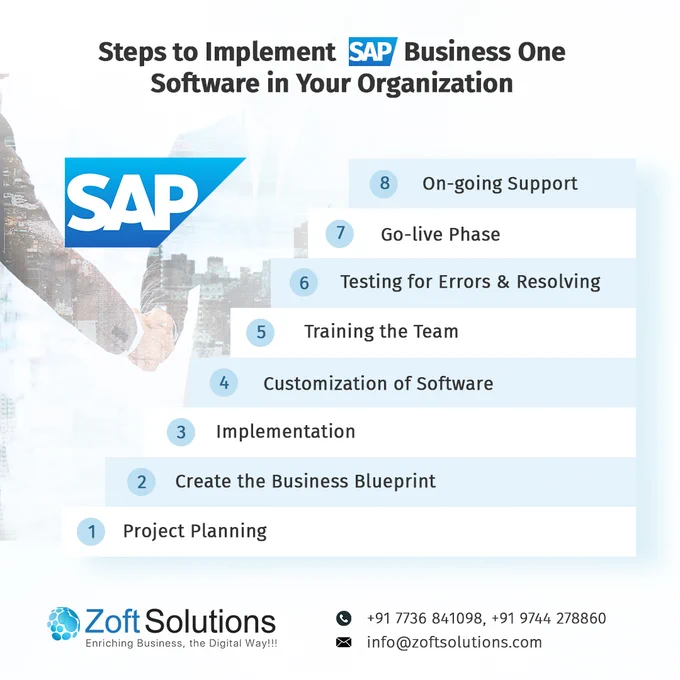 Steps to Implement SAP Business One Software in Your Organization

SAP

8 On-going Support

7 Go-live Phase

6 Testing for Errors & Resolving

5 Training the Team

4 Customization of Software

3 Implementation

2 Create the Business Blueprint

1 Project Planning

Zoft Solutions
Enriching Business, the Digital Way!!!

+91 7736 841098, +91 9744 278860
info@zoftsolutions.com